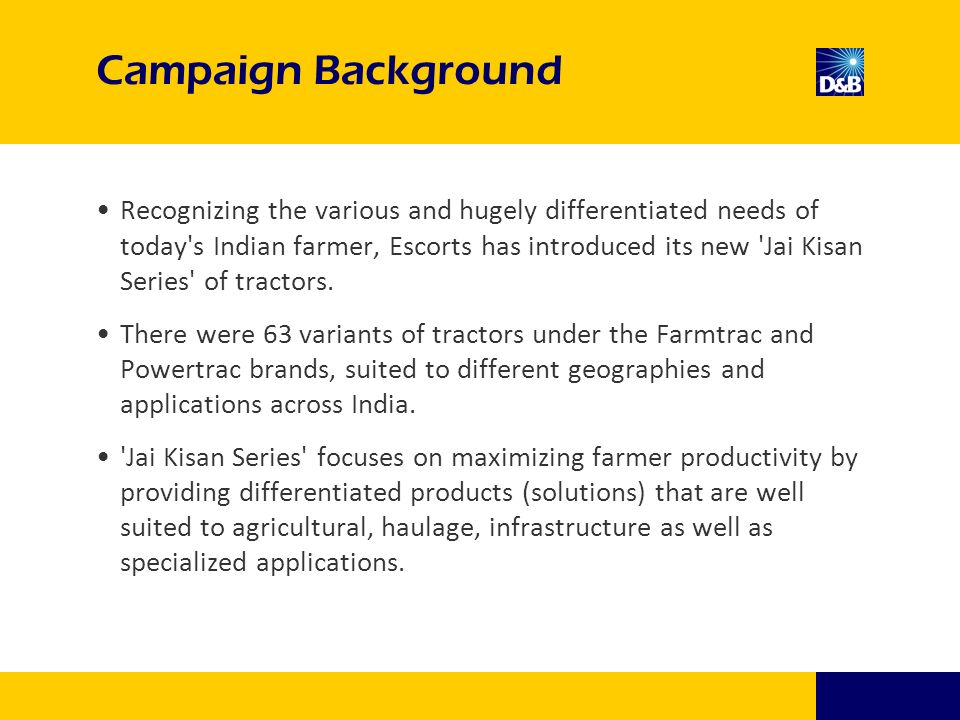 Campaign Background

D&B

• Recognizing the various and hugely differentiated needs of today's Indian farmer, Escorts has introduced its new 'Jai Kisan Series' of tractors.

• There were 63 variants of tractors under the Farmtrac and Powertrac brands, suited to different geographies and applications across India.

• 'Jai Kisan Series' focuses on maximizing farmer productivity by providing differentiated products (solutions) that are well suited to agricultural, haulage, infrastructure as well as specialized applications.